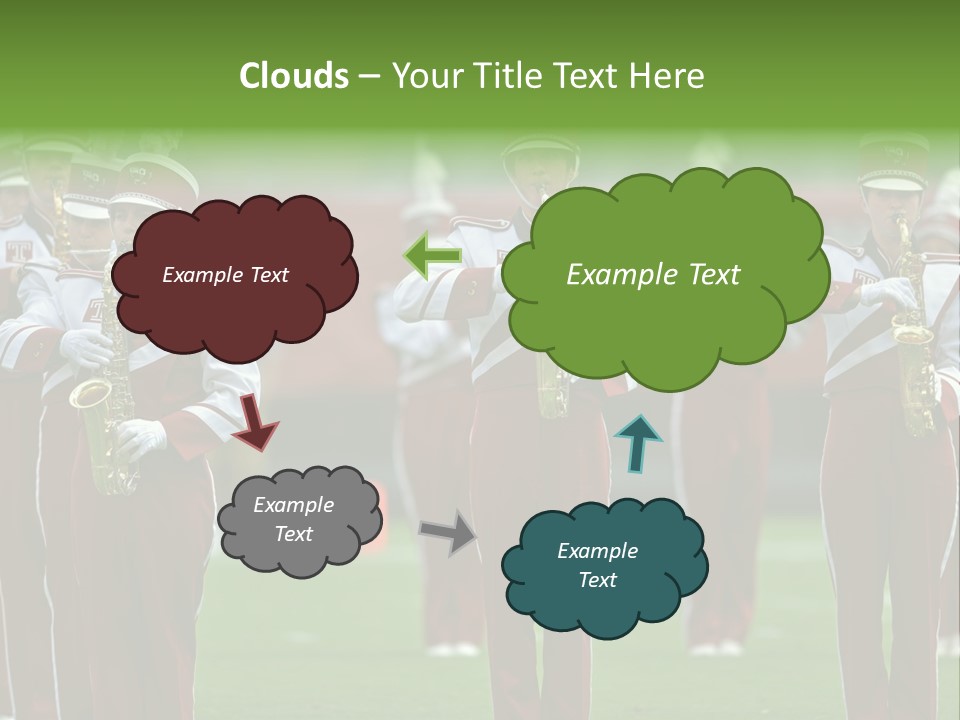 Clouds – Your Title Text Here

Example Text

Example Text

Example Text

Example Text